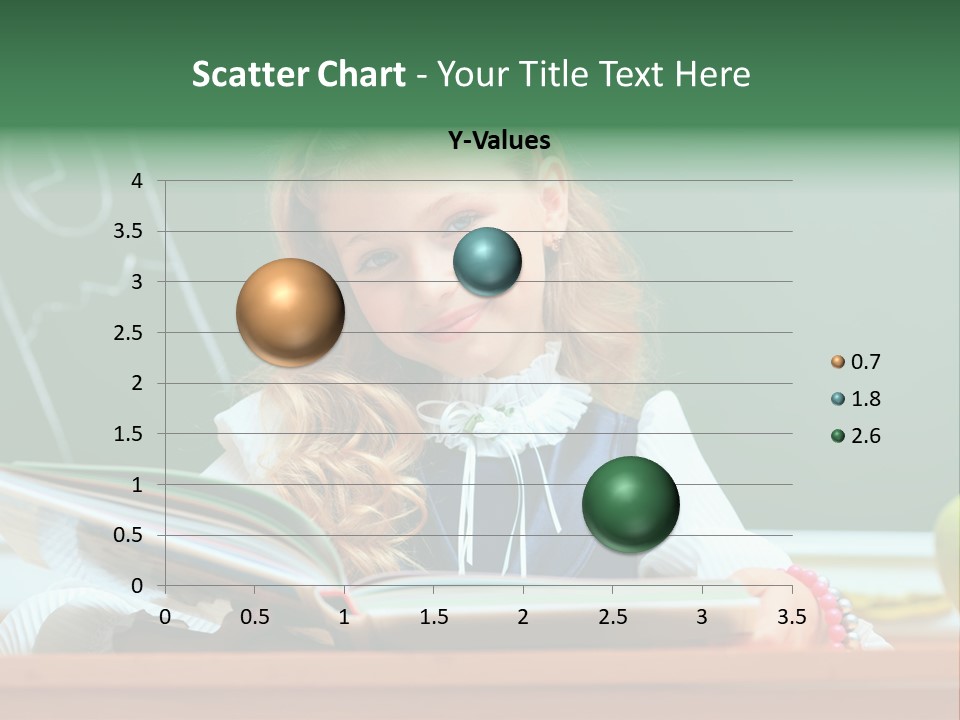 Scatter Chart - Your Title Text Here

Y-Values

4
3.5
3
2.5
2
1.5
1
0.5
0

0 0.5 1 1.5 2 2.5 3 3.5

0.7
1.8
2.6